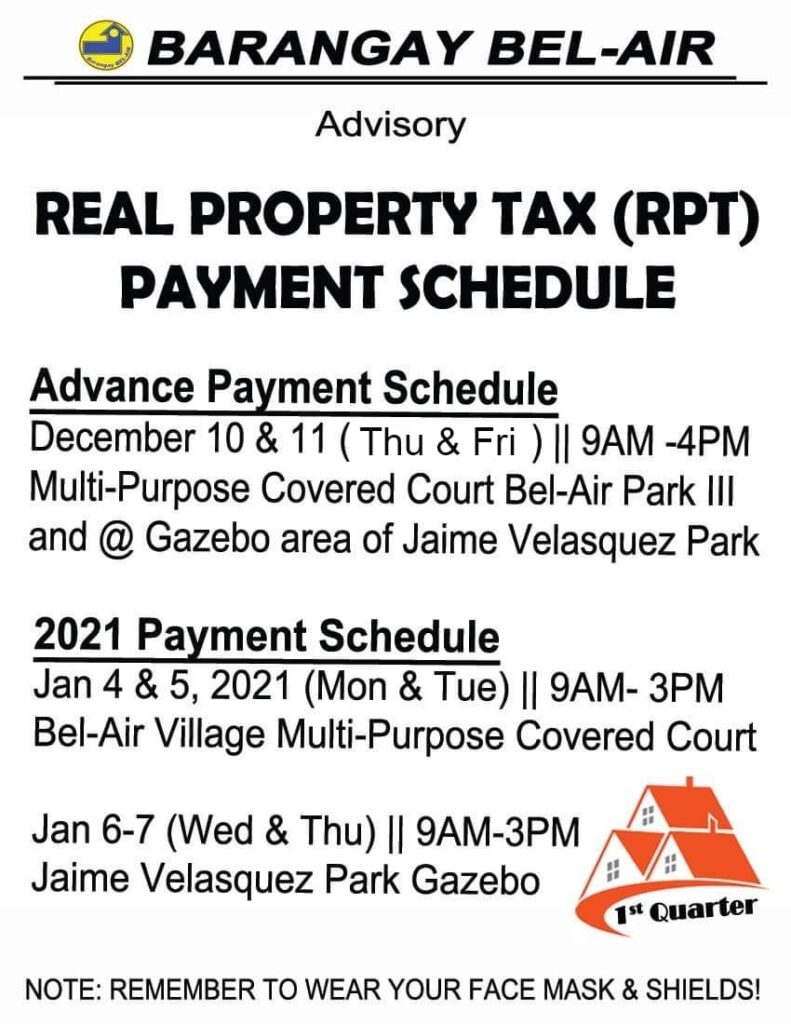 BARANGAY BEL-AIR

Advisory

REAL PROPERTY TAX (RPT) PAYMENT SCHEDULE

Advance Payment Schedule
December 10 & 11 ( Thu & Fri ) || 9AM -4PM
Multi-Purpose Covered Court Bel-Air Park III
and @ Gazebo area of Jaime Velasquez Park

2021 Payment Schedule
Jan 4 & 5, 2021 (Mon & Tue) || 9AM- 3PM
Bel-Air Village Multi-Purpose Covered Court

Jan 6-7 (Wed & Thu) || 9AM-3PM
Jaime Velasquez Park Gazebo

1st Quarter

NOTE: REMEMBER TO WEAR YOUR FACE MASK & SHIELDS!